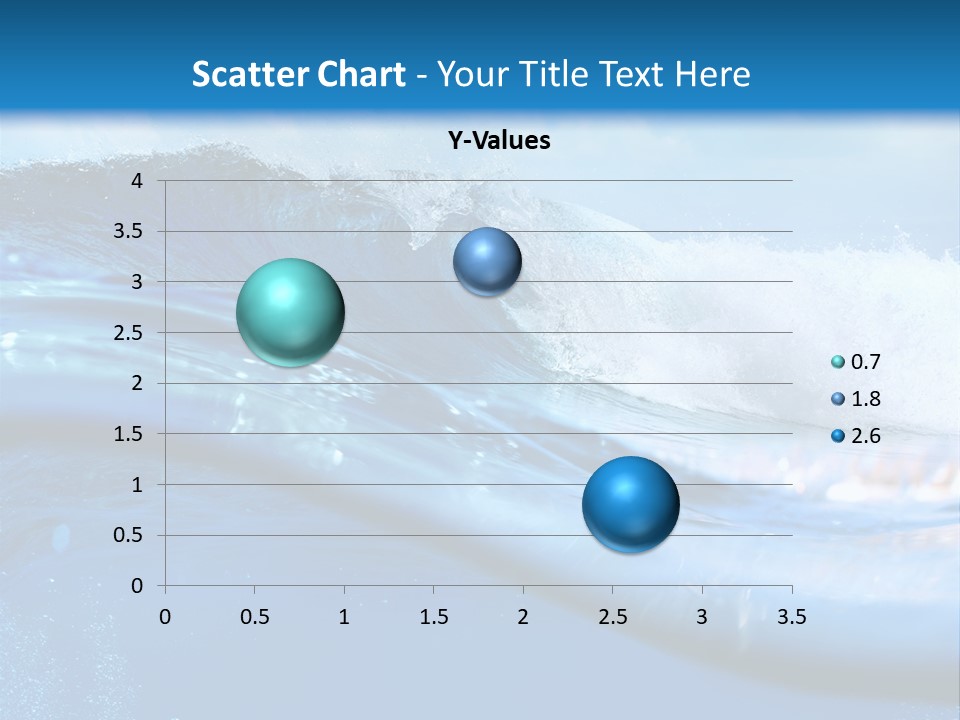 Scatter Chart - Your Title Text Here

Y-Values

4
3.5
3
2.5
2
1.5
1
0.5
0

0 0.5 1 1.5 2 2.5 3 3.5

0.7
1.8
2.6